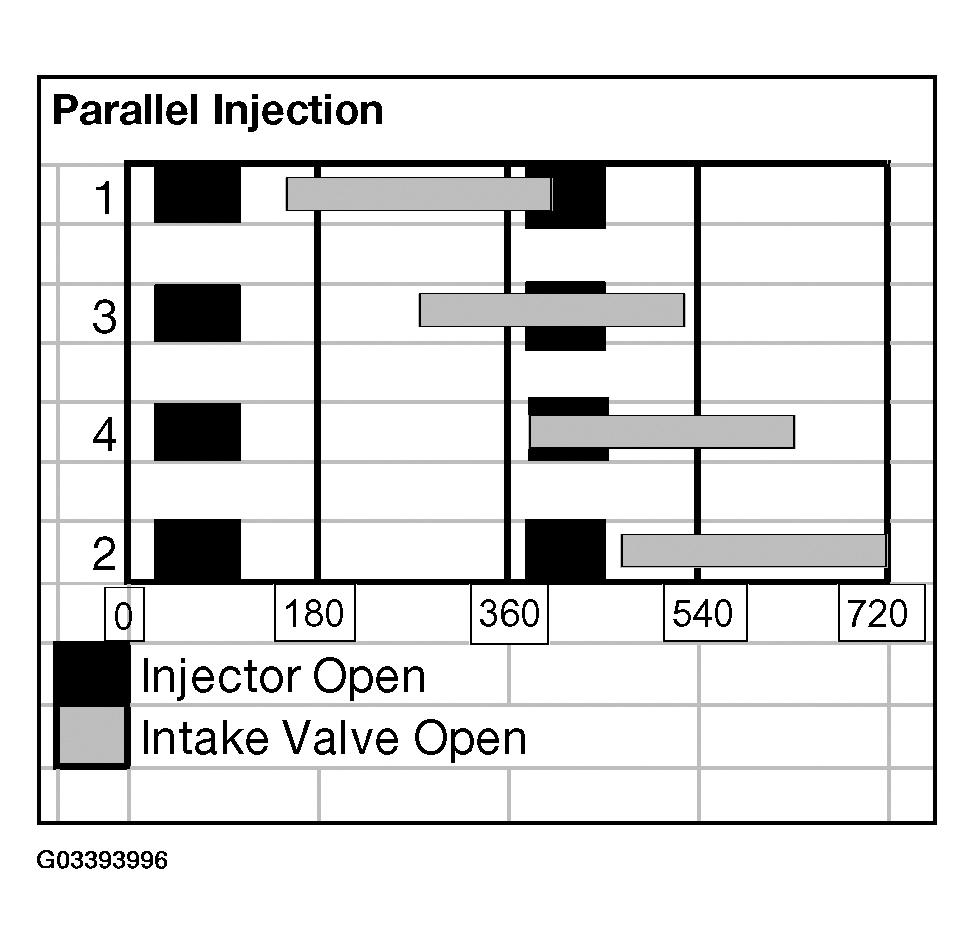 Parallel Injection

1

3

4

2

0 180 360 540 720

Injector Open

Intake Valve Open

G03393996